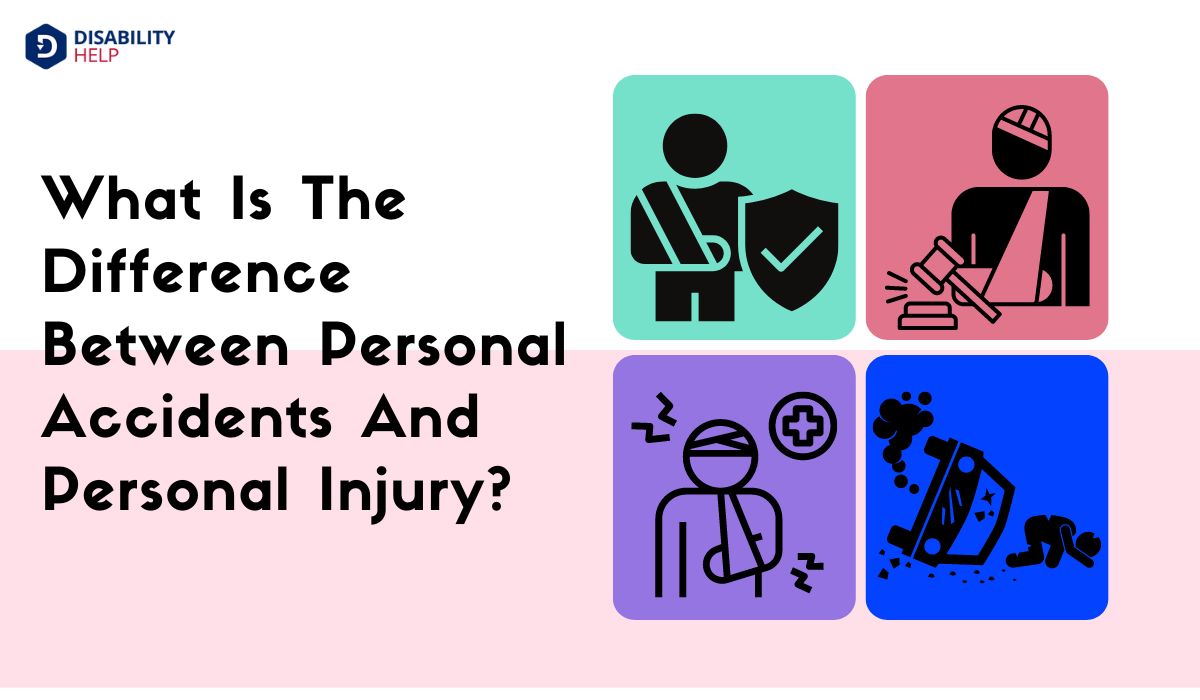 DISABILITY HELP

What Is The Difference Between Personal Accidents And Personal Injury?